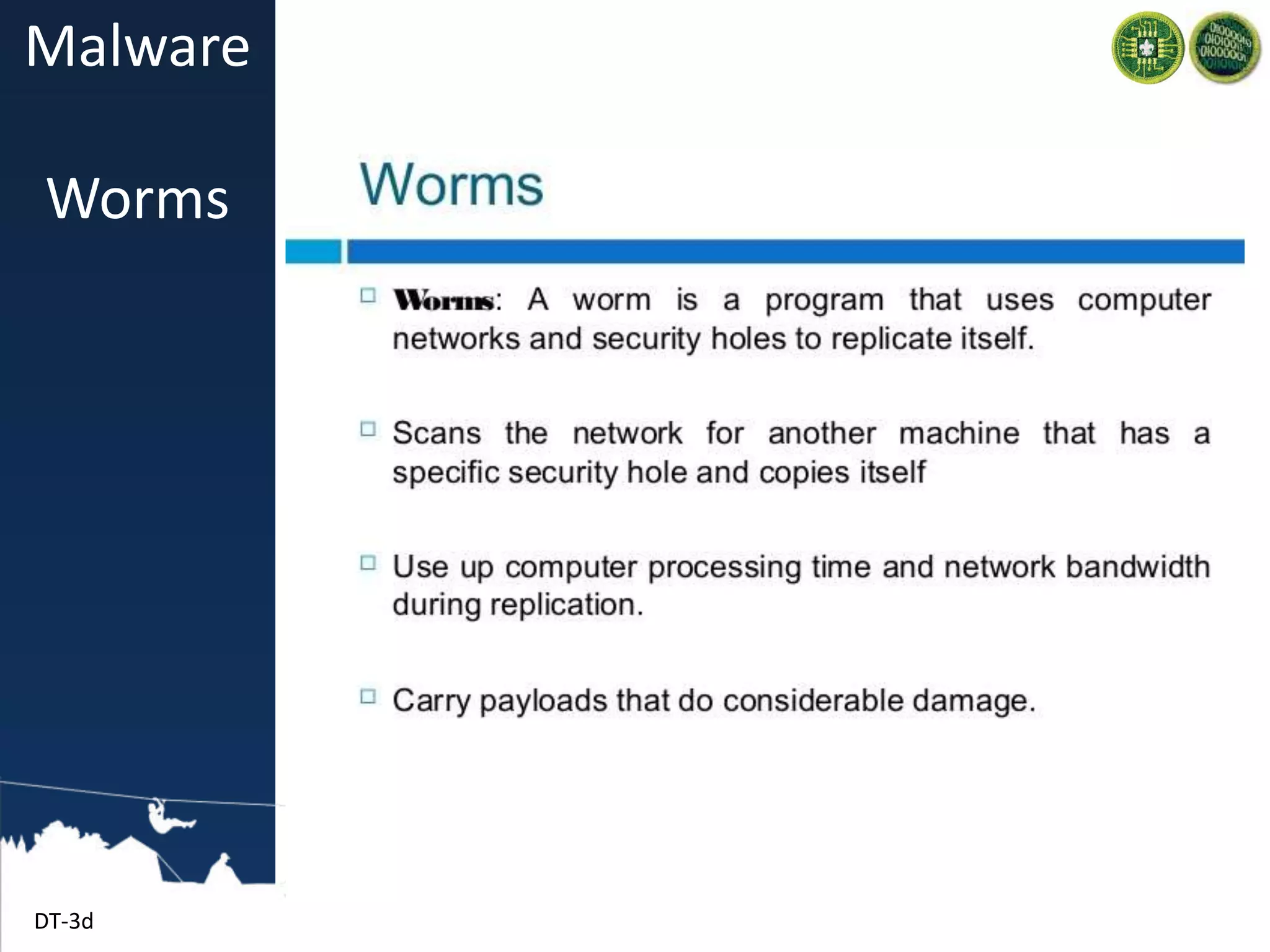 Malware

Worms

Worms

□ Worms: A worm is a program that uses computer networks and security holes to replicate itself.

□ Scans the network for another machine that has a specific security hole and copies itself

□ Use up computer processing time and network bandwidth during replication.

□ Carry payloads that do considerable damage.

DT-3d